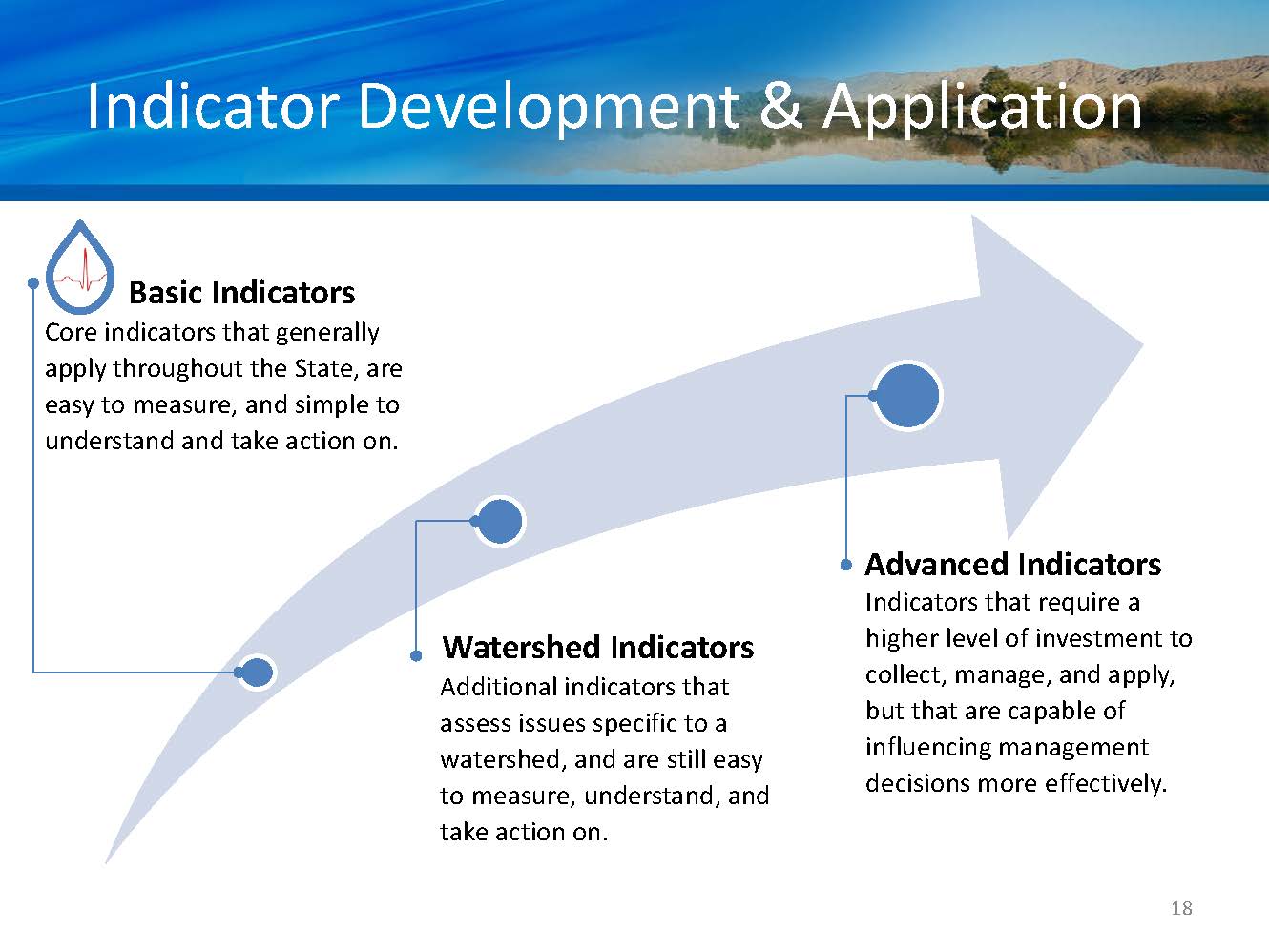 Indicator Development & Application

Basic Indicators
Core indicators that generally apply throughout the State, are easy to measure, and simple to understand and take action on.

Watershed Indicators
Additional indicators that assess issues specific to a watershed, and are still easy to measure, understand, and take action on.

Advanced Indicators
Indicators that require a higher level of investment to collect, manage, and apply, but that are capable of influencing management decisions more effectively.

18